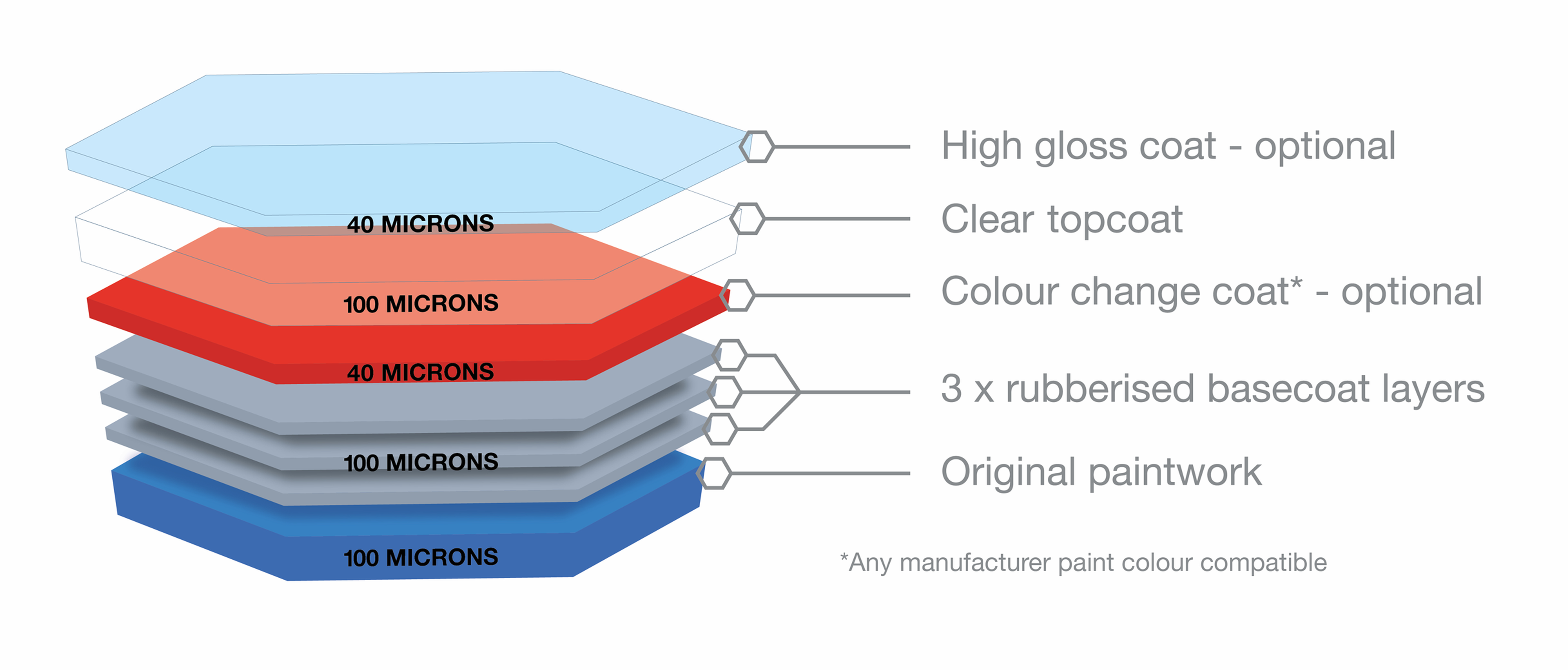 40 MICRONS
100 MICRONS
40 MICRONS
100 MICRONS
100 MICRONS

High gloss coat - optional
Clear topcoat
Colour change coat* - optional
3 x rubberised basecoat layers
Original paintwork

*Any manufacturer paint colour compatible